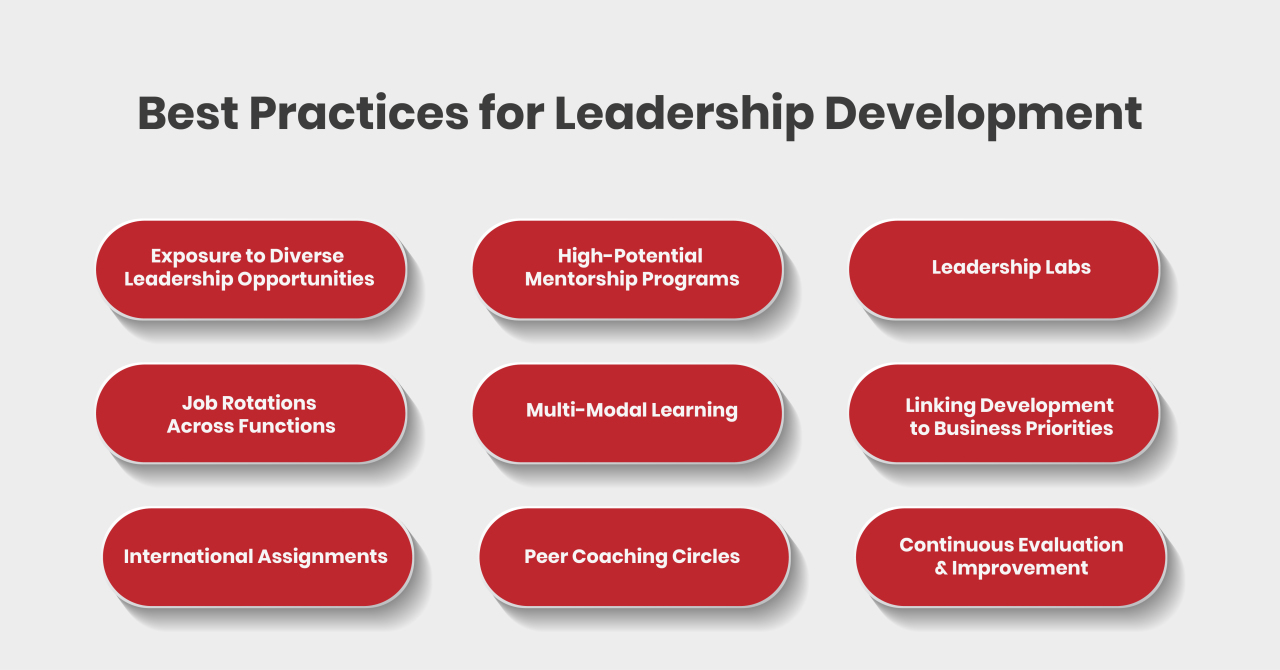 Best Practices for Leadership Development

Exposure to Diverse Leadership Opportunities

High-Potential Mentorship Programs

Leadership Labs

Job Rotations Across Functions

Multi-Modal Learning

Linking Development to Business Priorities

International Assignments

Peer Coaching Circles

Continuous Evaluation & Improvement